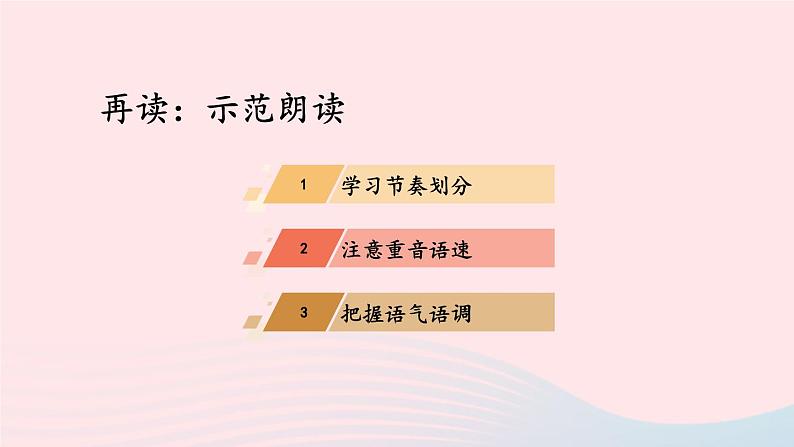 再读：示范朗读

1 学习节奏划分

2 注意重音语速

3 把握语气语调